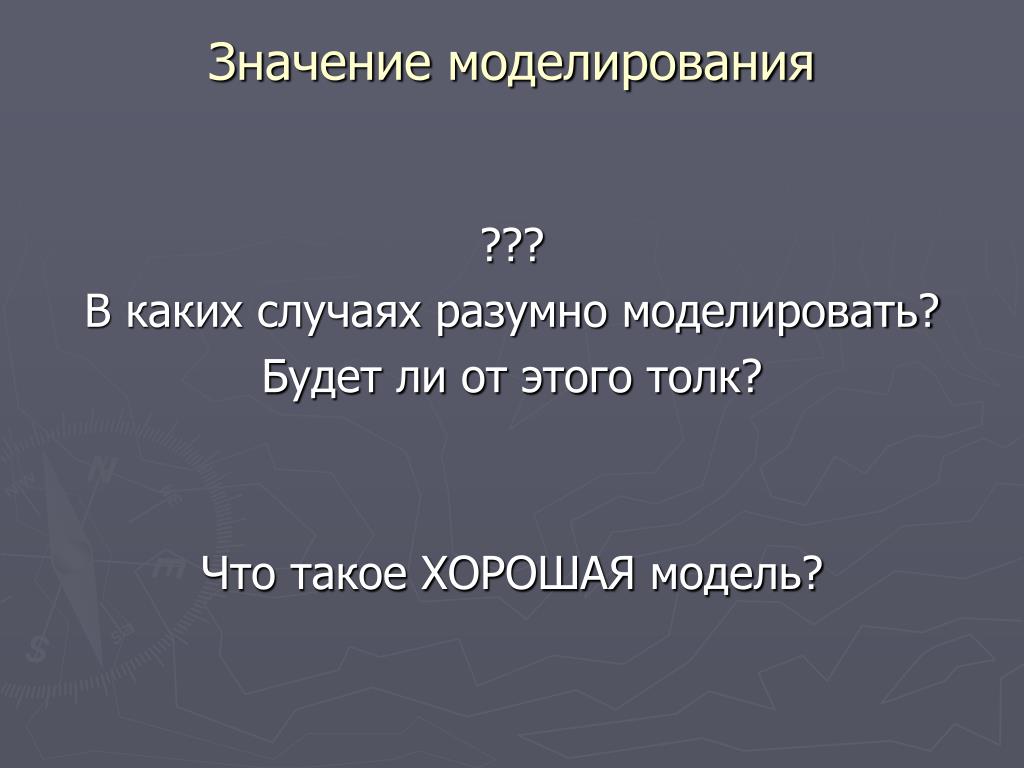 Значение моделирования

???
В каких случаях разумно моделировать?
Будет ли от этого толк?

Что такое ХОРОШАЯ модель?